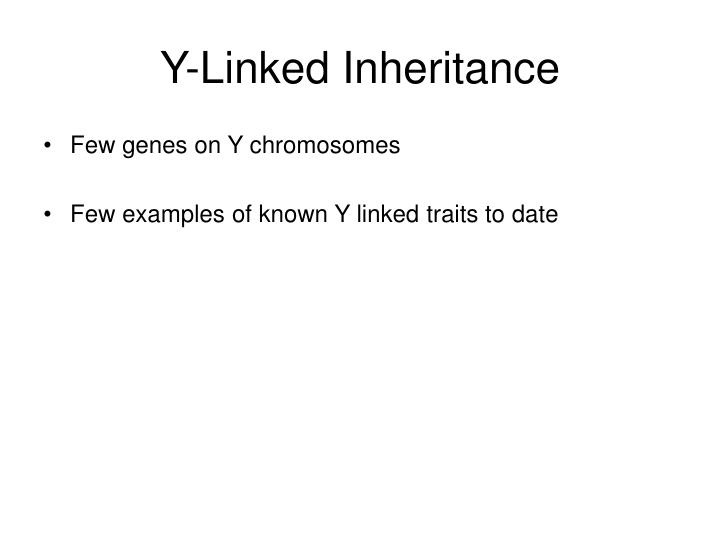 Y-Linked Inheritance

• Few genes on Y chromosomes

• Few examples of known Y linked traits to date